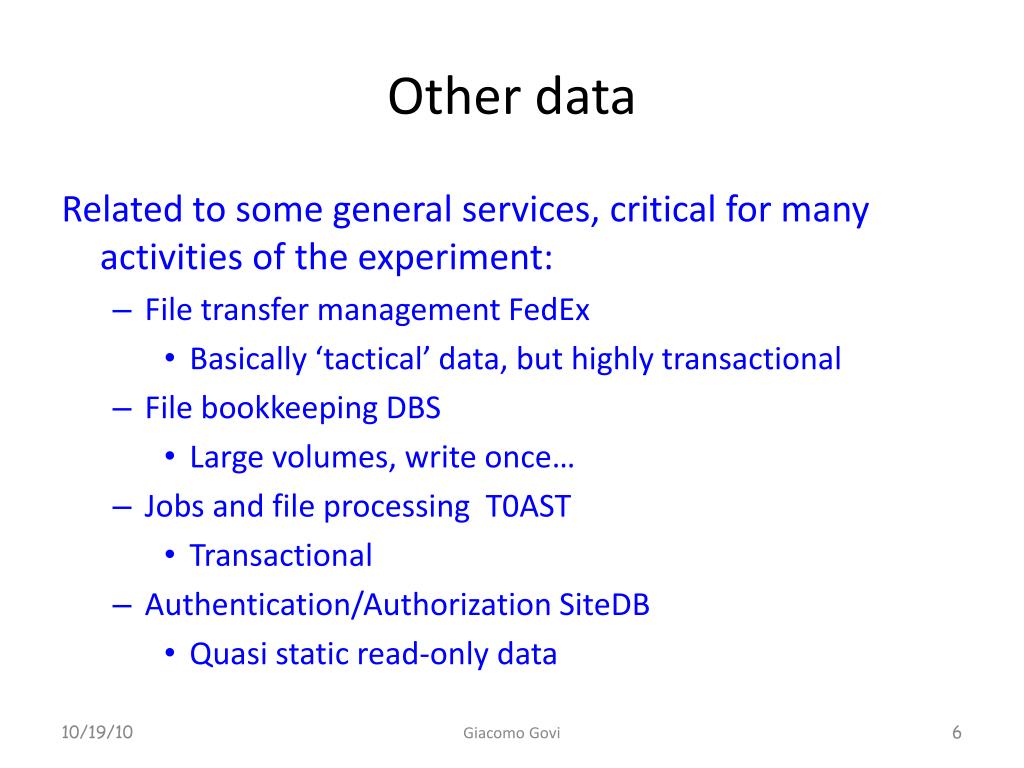 Other data

Related to some general services, critical for many activities of the experiment:

– File transfer management FedEx
  • Basically ‘tactical’ data, but highly transactional
– File bookkeeping DBS
  • Large volumes, write once…
– Jobs and file processing T0AST
  • Transactional
– Authentication/Authorization SiteDB
  • Quasi static read-only data

10/19/10

Giacomo Govi

6